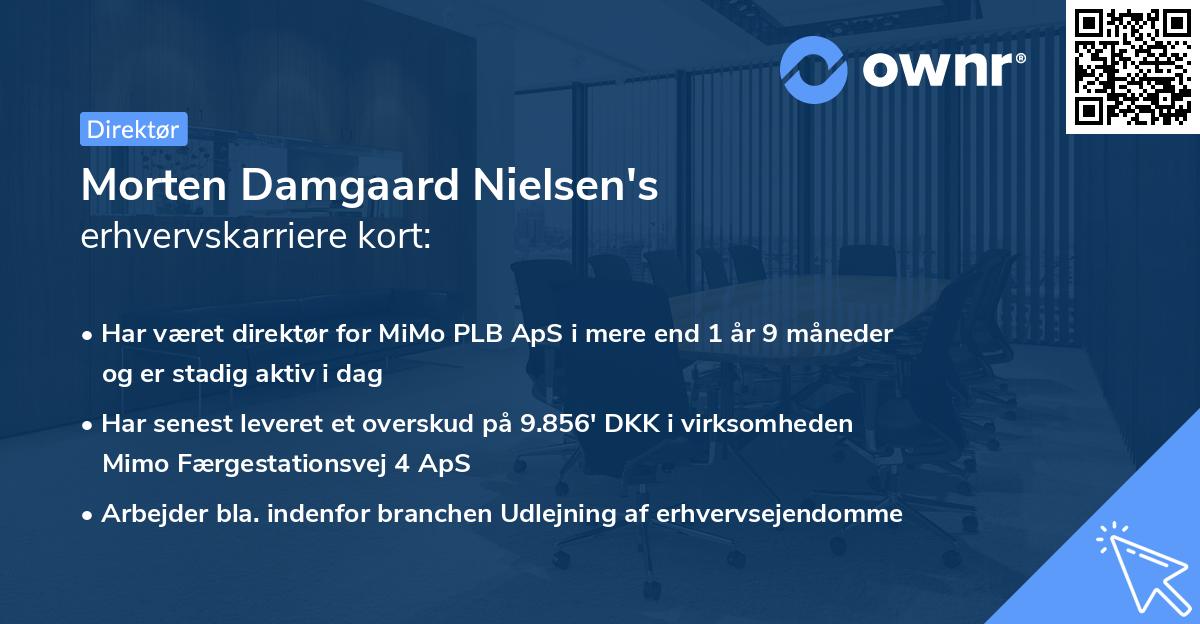 ownr®

Direktør

Morten Damgaard Nielsen's erhvervskarriere kort:

• Har været direktør for MiMo PLB ApS i mere end 1 år 9 måneder og er stadig aktiv i dag

• Har senest leveret et overskud på 9.856' DKK i virksomheden Mimo Færgestationsvej 4 ApS

• Arbejder bla. indenfor branchen Udlejning af erhvervsejendomme